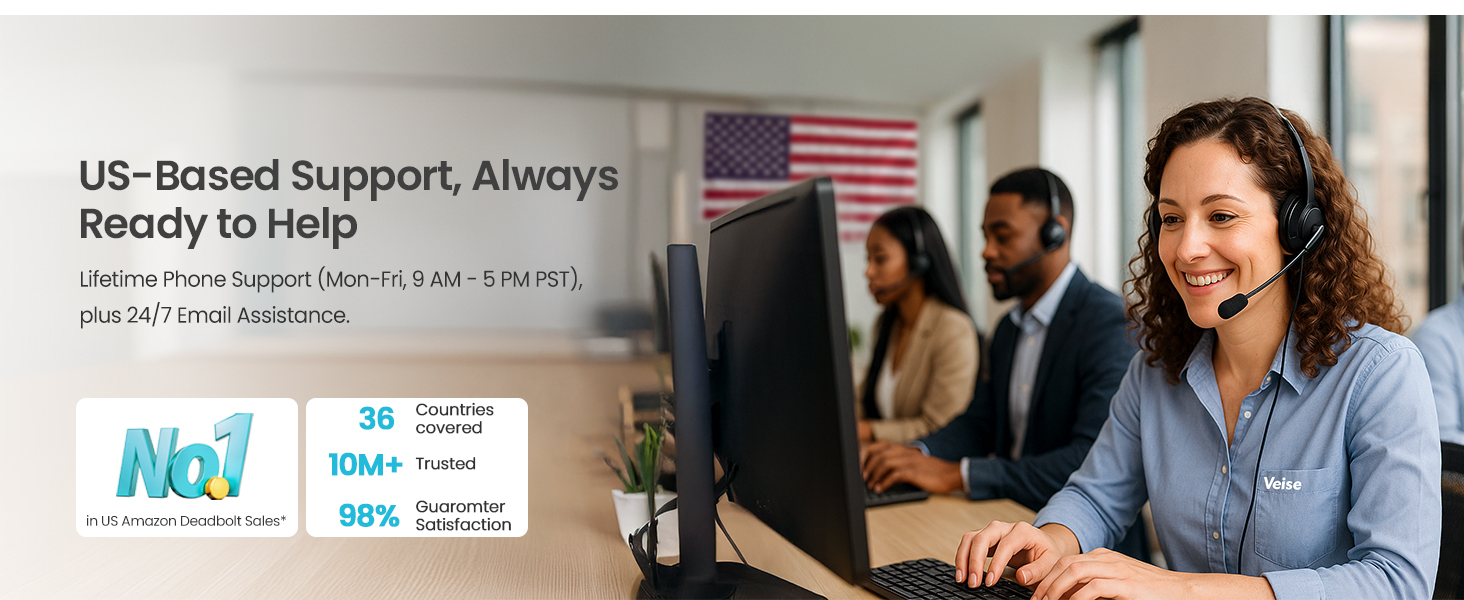 US-Based Support, Always Ready to Help

Lifetime Phone Support (Mon-Fri, 9 AM - 5 PM PST), plus 24/7 Email Assistance.

No.1

in US Amazon Deadbolt Sales*

36 Countries covered

10M+ Trusted

98% Guaromter Satisfaction

Veise